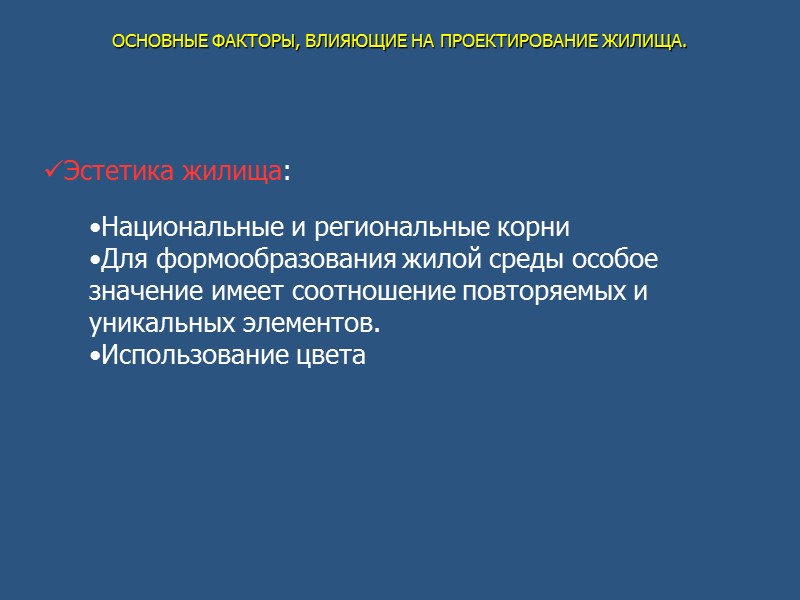 ОСНОВНЫЕ ФАКТОРЫ, ВЛИЯЮЩИЕ НА ПРОЕКТИРОВАНИЕ ЖИЛИЩА.

✓Эстетика жилища:

•Национальные и региональные корни
•Для формообразования жилой среды особое значение имеет соотношение повторяемых и уникальных элементов.
•Использование цвета